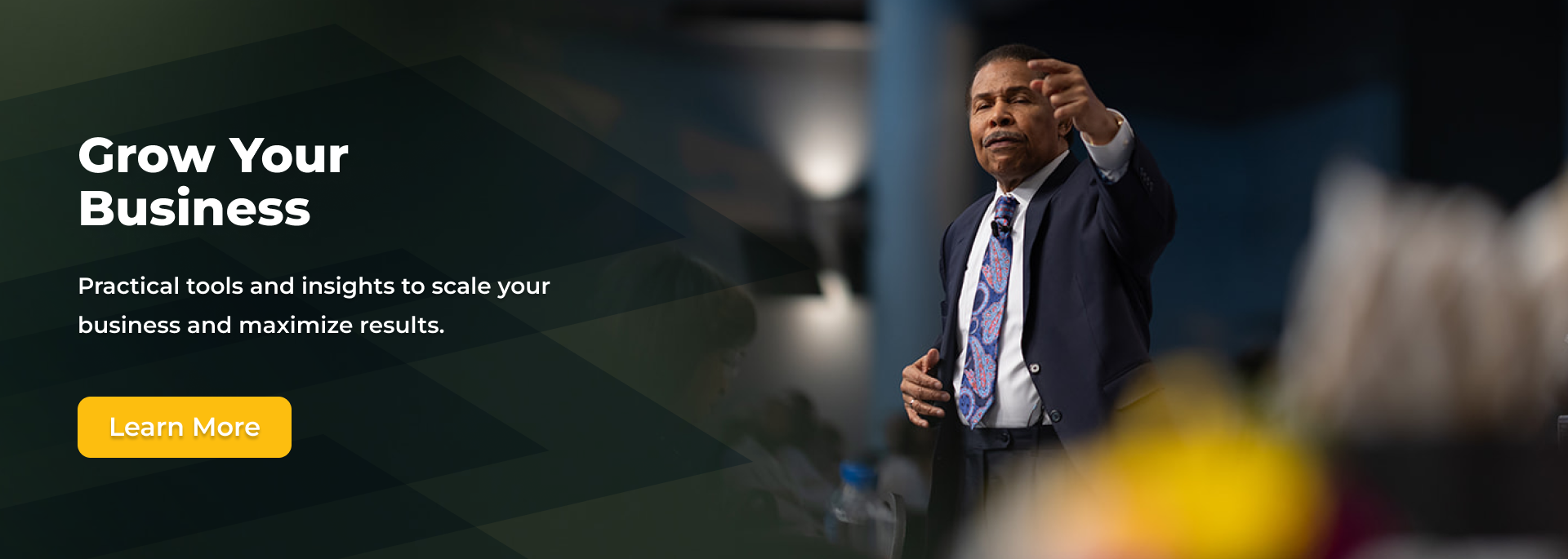 Grow Your Business

Practical tools and insights to scale your business and maximize results.

Learn More